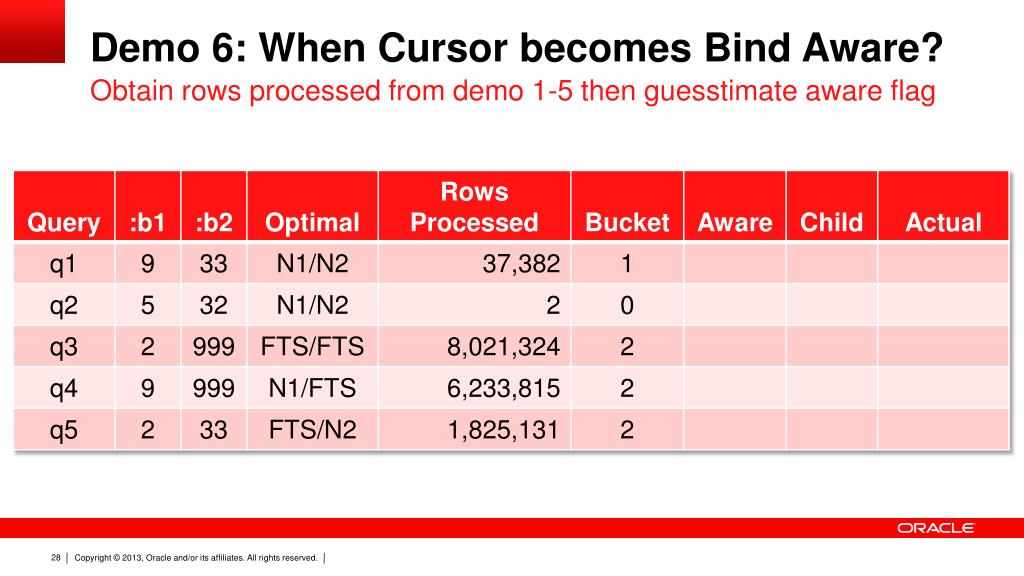 Demo 6: When Cursor becomes Bind Aware?
Obtain rows processed from demo 1-5 then guesstimate aware flag

| Query | :b1 | :b2 | Optimal | Rows Processed | Bucket | Aware | Child | Actual |
|---|---|---|---|---|---|---|---|---|
| q1 | 9 | 33 | N1/N2 | 37,382 | 1 | | | |
| q2 | 5 | 32 | N1/N2 | 2 | 0 | | | |
| q3 | 2 | 999 | FTS/FTS | 8,021,324 | 2 | | | |
| q4 | 9 | 999 | N1/FTS | 6,233,815 | 2 | | | |
| q5 | 2 | 33 | FTS/N2 | 1,825,131 | 2 | | | |

ORACLE

28 | Copyright © 2013, Oracle and/or its affiliates. All rights reserved. |